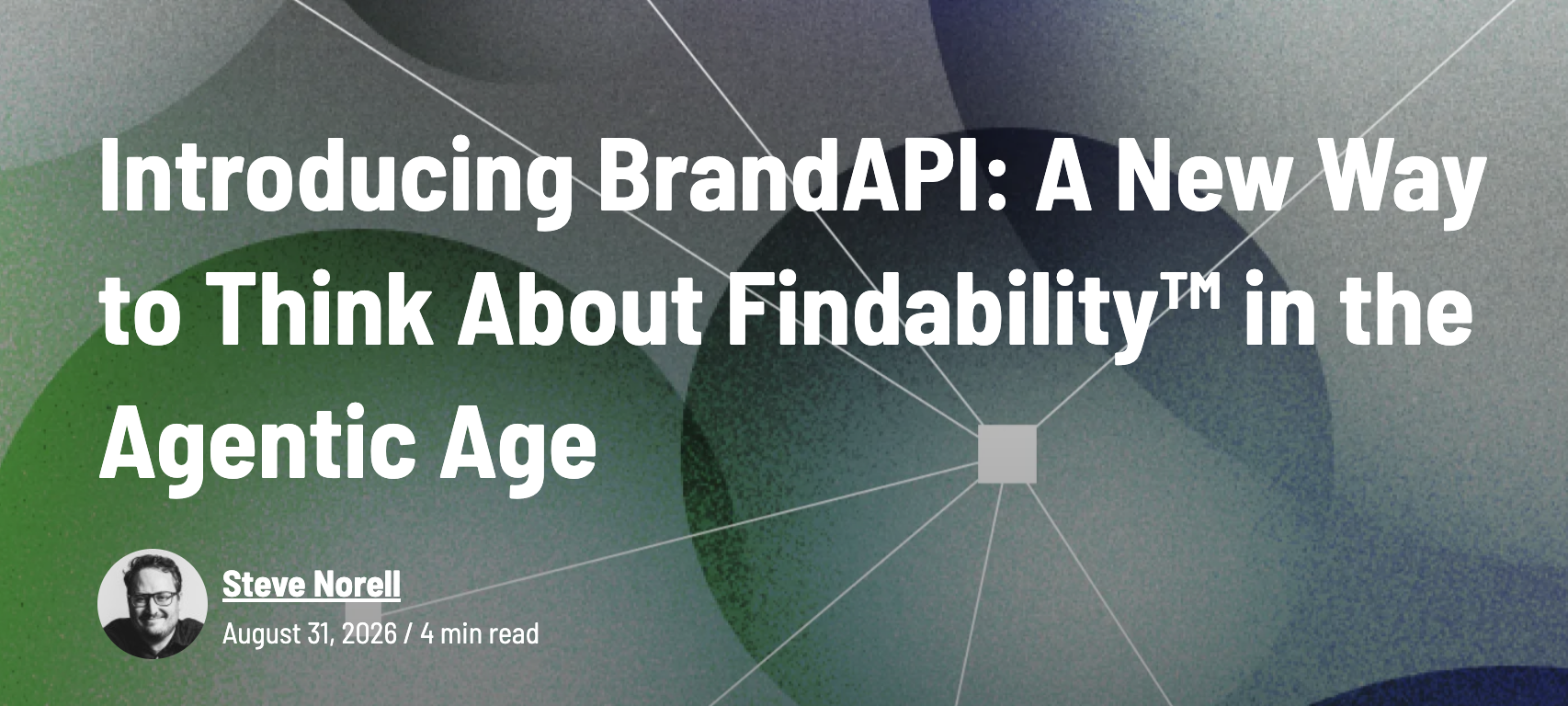 Introducing BrandAPI: A New Way to Think About Findability™ in the Agentic Age

Steve Norell

August 31, 2026 / 4 min read